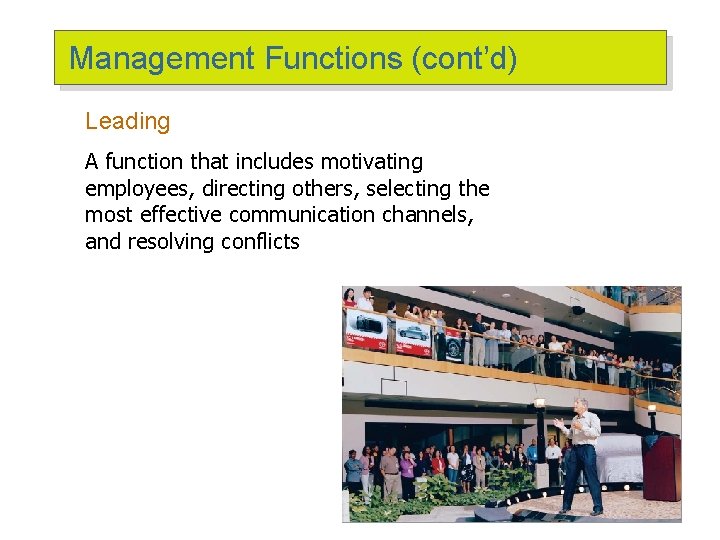 Management Functions (cont'd)

Leading

A function that includes motivating employees, directing others, selecting the most effective communication channels, and resolving conflicts